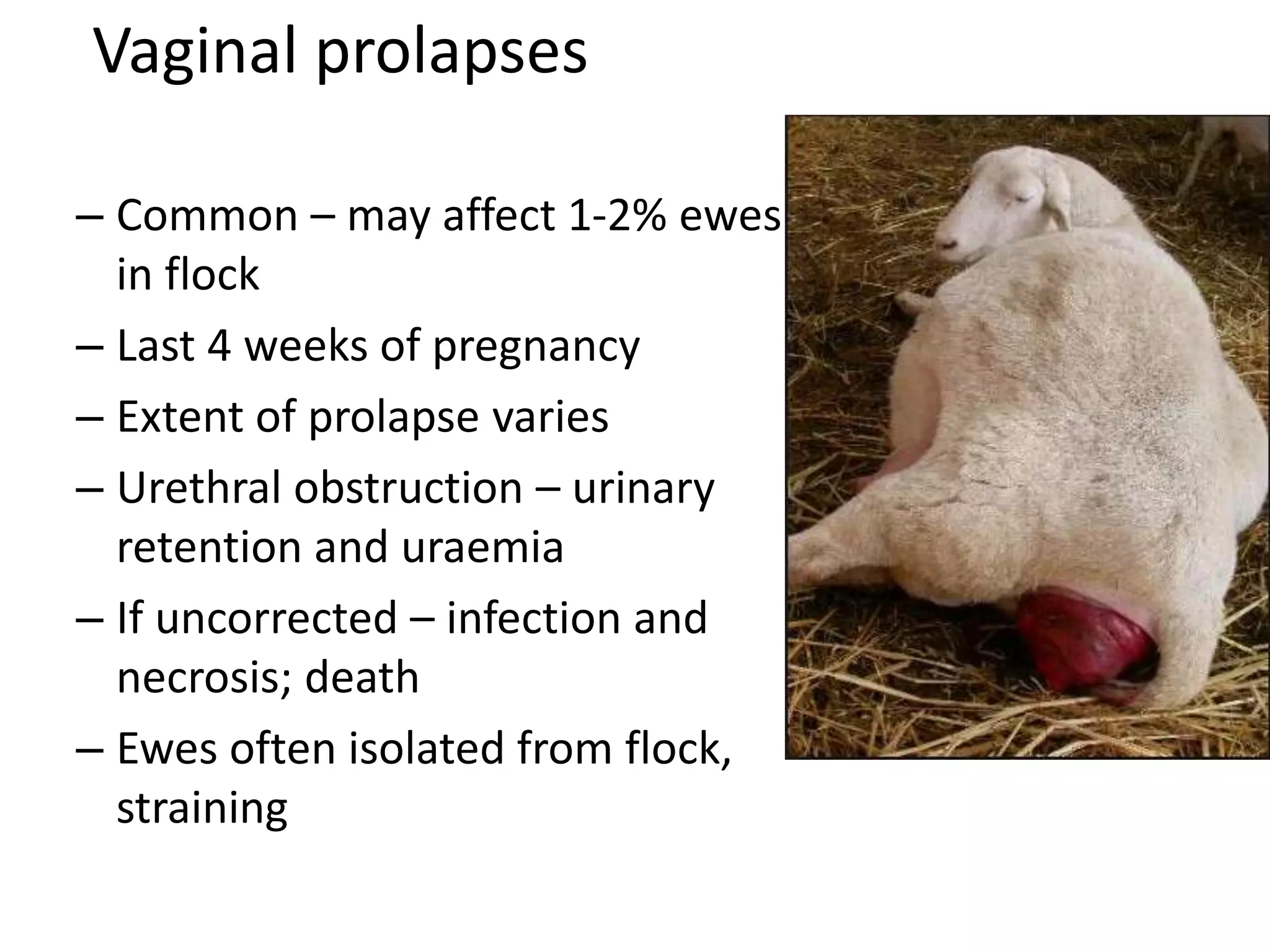 Vaginal prolapses

– Common – may affect 1-2% ewes in flock

– Last 4 weeks of pregnancy

– Extent of prolapse varies

– Urethral obstruction – urinary retention and uraemia

– If uncorrected – infection and necrosis; death

– Ewes often isolated from flock, straining